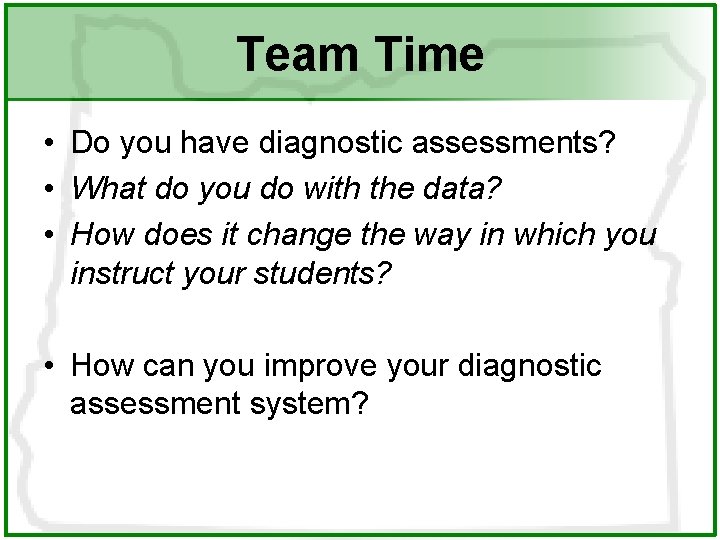 Team Time

• Do you have diagnostic assessments?
• What do you do with the data?
• How does it change the way in which you instruct your students?

• How can you improve your diagnostic assessment system?